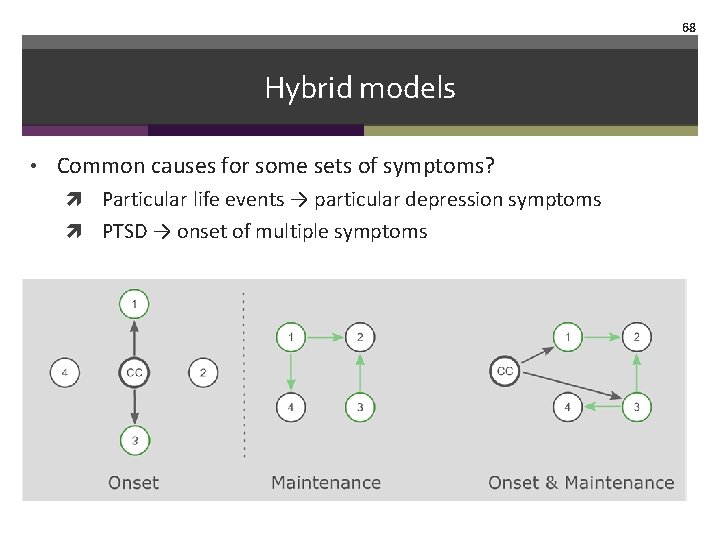 68

Hybrid models

• Common causes for some sets of symptoms?
  ➚ Particular life events → particular depression symptoms
  ➚ PTSD → onset of multiple symptoms

1
4 CC 2
3
Onset

1 2
4 3
Maintenance

1 2
CC
4 3
Onset & Maintenance